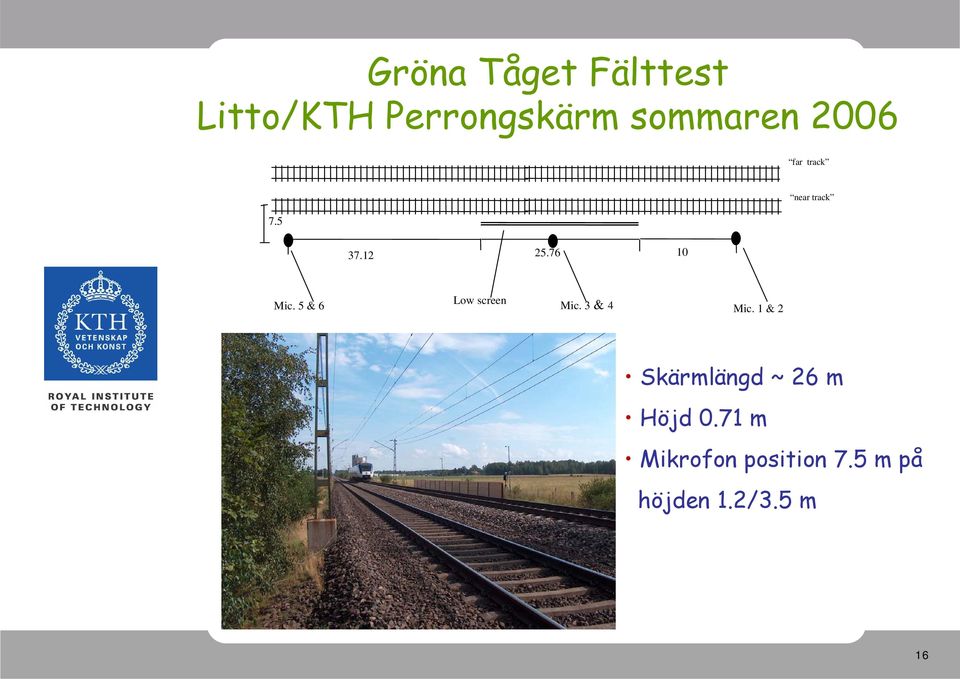 Gröna Tåget Fälttest
Litto/KTH Perrongskärm sommaren 2006

"far track"
"near track"
7.5
37.12
25.76
10
Mic. 5 & 6
Low screen
Mic. 3 & 4
Mic. 1 & 2

KTH
VETENSKAP
OCH KONST

ROYAL INSTITUTE
OF TECHNOLOGY

• Skärmlängd ~ 26 m
• Höjd 0.71 m
• Mikrofon position 7.5 m på höjden 1.2/3.5 m

16